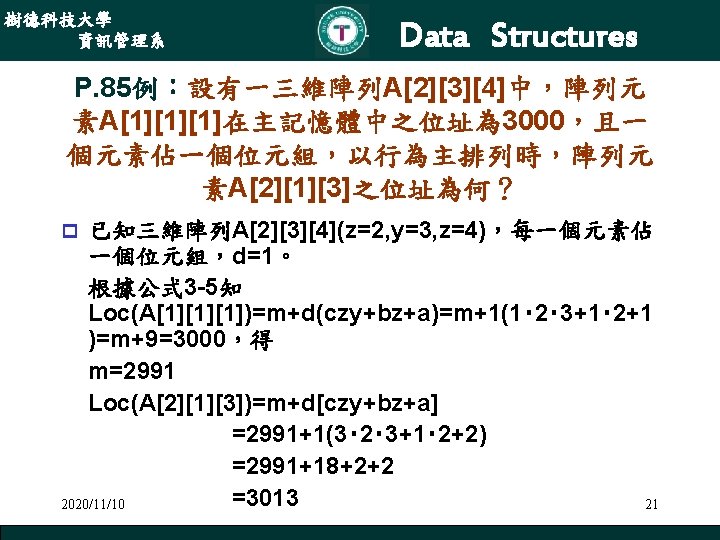 樹德科技大學
資訊管理系

Data Structures

P.85例：設有一三維陣列A[2][3][4]中，陣列元素A[1][1][1]在主記憶體中之位址為3000，且一個元素佔一個位元組，以行為主排列時，陣列元素A[2][1][3]之位址為何？

已知三維陣列A[2][3][4](z=2,y=3,z=4)，每一個元素佔一個位元組，d=1。

根據公式3-5知
Loc(A[1][1][1])=m+d(czy+bz+a)=m+1(1‧2‧3+1‧2+1)=m+9=3000，得

m=2991

Loc(A[2][1][3])=m+d[czy+bz+a]
=2991+1(3‧2‧3+1‧2+2)
=2991+18+2+2
=3013

2020/11/10

21